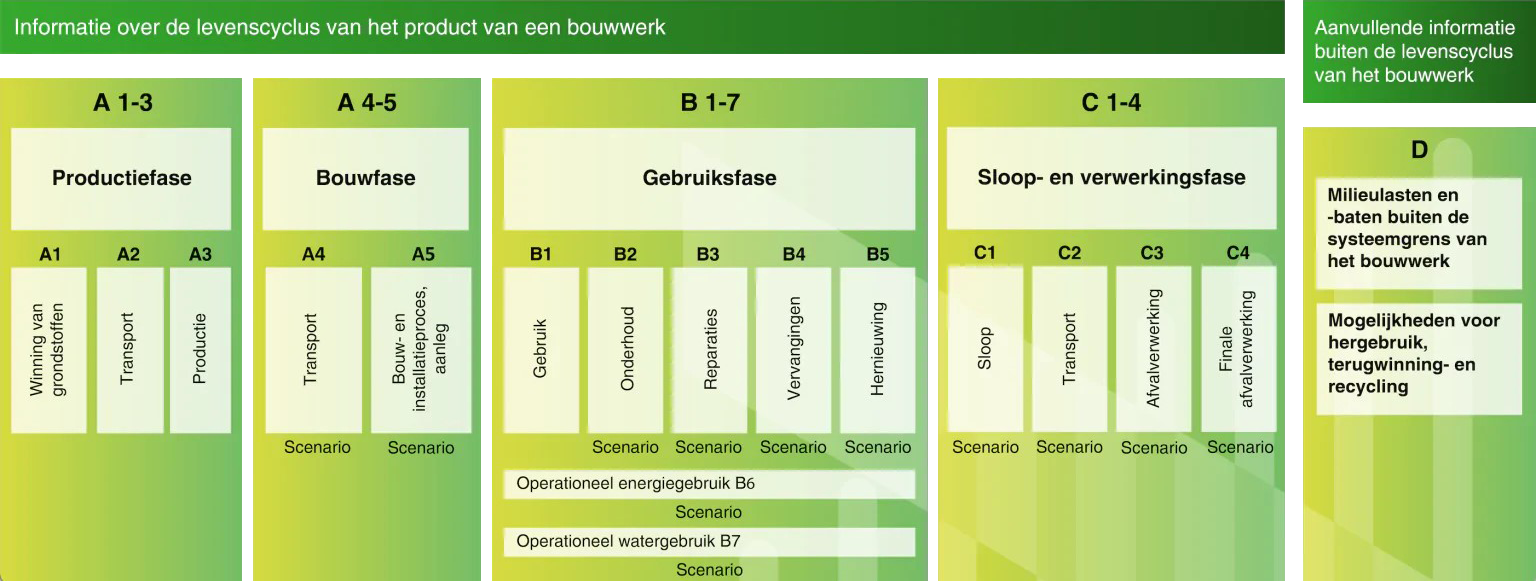 Informatie over de levenscyclus van het product van een bouwwerk

Aanvullende informatie buiten de levenscyclus van het bouwwerk

A 1-3

Productiefase

A1
Winning van grondstoffen

A2
Transport

A3
Productie

A 4-5

Bouwfase

A4
Transport
Scenario

A5
Bouw- en installatieproces, aanleg
Scenario

B 1-7

Gebruiksfase

B1
Gebruik

B2
Onderhoud
Scenario

B3
Reparaties
Scenario

B4
Vervangingen
Scenario

B5
Hernieuwing
Scenario

Operationeel energiegebruik B6
Scenario

Operationeel watergebruik B7
Scenario

C 1-4

Sloop- en verwerkingsfase

C1
Sloop
Scenario

C2
Transport
Scenario

C3
Afvalverwerking
Scenario

C4
Finale afvalverwerking
Scenario

D

Milieulasten en -baten buiten de systeemgrens van het bouwwerk

Mogelijkheden voor hergebruik, terugwinning- en recycling